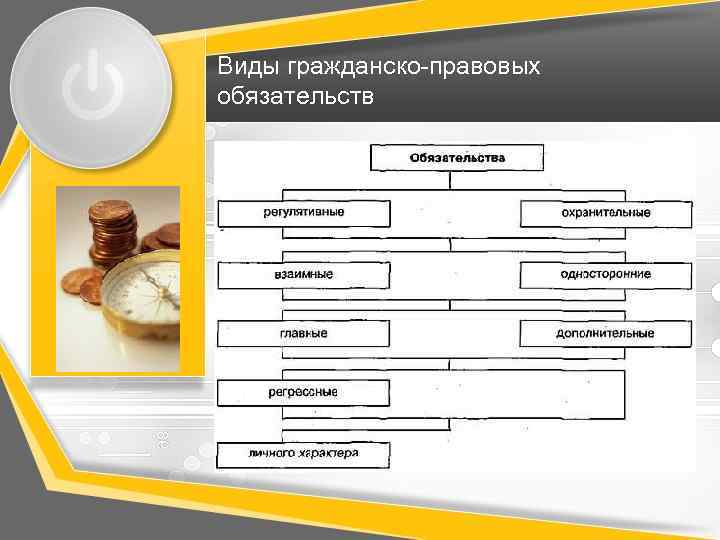 Виды гражданско-правовых обязательств

Обязательства

регулятивные

охранительные

взаимные

односторонние

главные

дополнительные

регрессные

личного характера